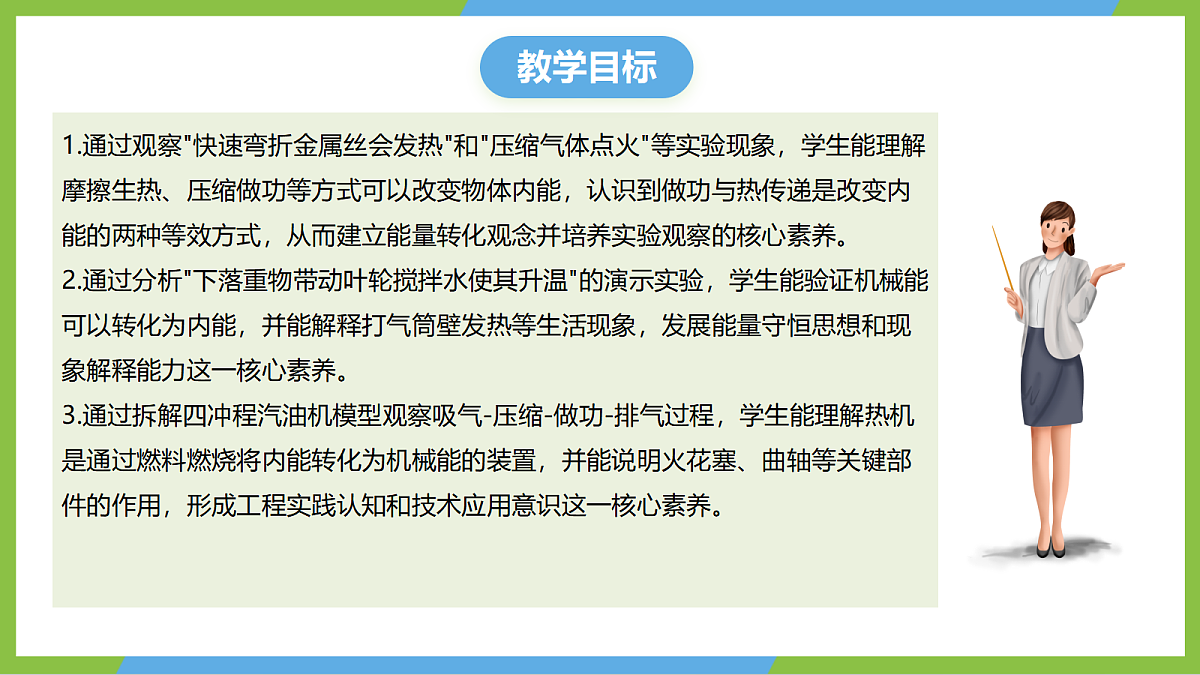 教学目标

1.通过观察"快速弯折金属丝会发热"和"压缩气体点火"等实验现象，学生能理解摩擦生热、压缩做功等方式可以改变物体内能，认识到做功与热传递是改变内能的两种等效方式，从而建立能量转化观念并培养实验观察的核心素养。

2.通过分析"下落重物带动叶轮搅拌水使其升温"的演示实验，学生能验证机械能可以转化为内能，并能解释打气筒壁发热等生活现象，发展能量守恒思想和现象解释能力这一核心素养。

3.通过拆解四冲程汽油机模型观察吸气-压缩-做功-排气过程，学生能理解热机是通过燃料燃烧将内能转化为机械能的装置，并能说明火花塞、曲轴等关键部件的作用，形成工程实践认知和技术应用意识这一核心素养。